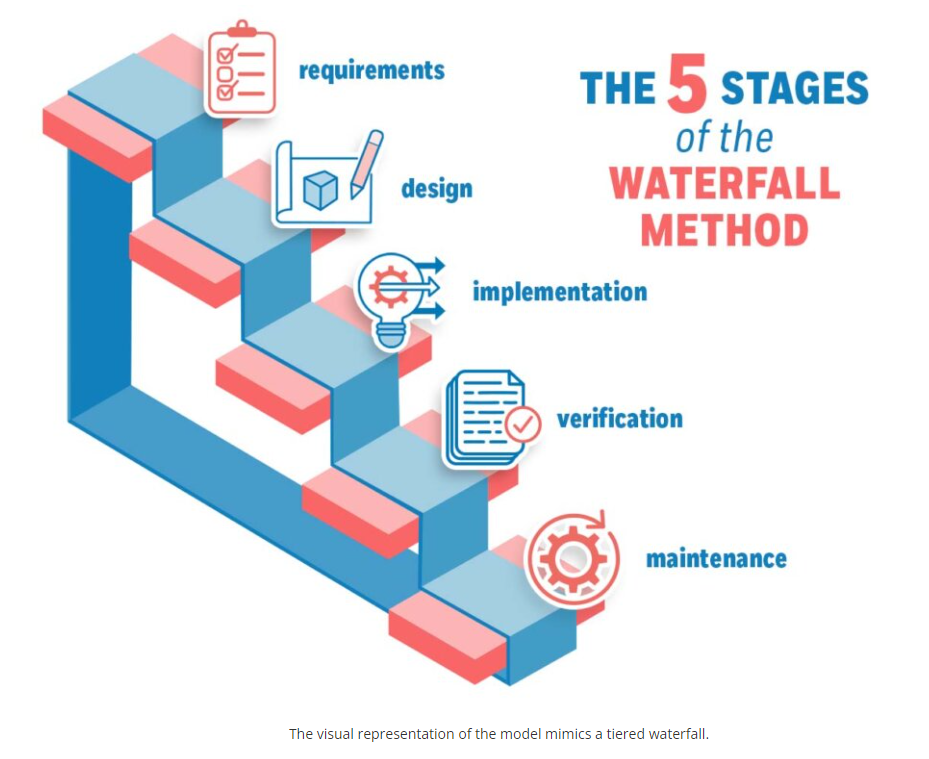 THE 5 STAGES
of the
WATERFALL
METHOD

requirements

design

implementation

verification

maintenance

The visual representation of the model mimics a tiered waterfall.